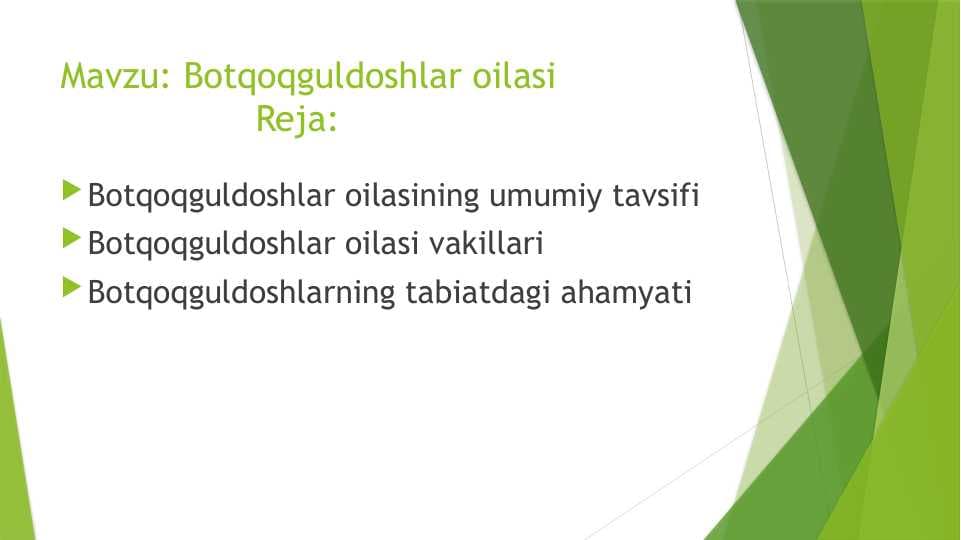 Mavzu: Botqoqguldoshlar oilasi
Reja:

Botqoqguldoshlar oilasining umumiy tavsifi
Botqoqguldoshlar oilasi vakillari
Botqoqguldoshlarning tabiatdagi ahamyati